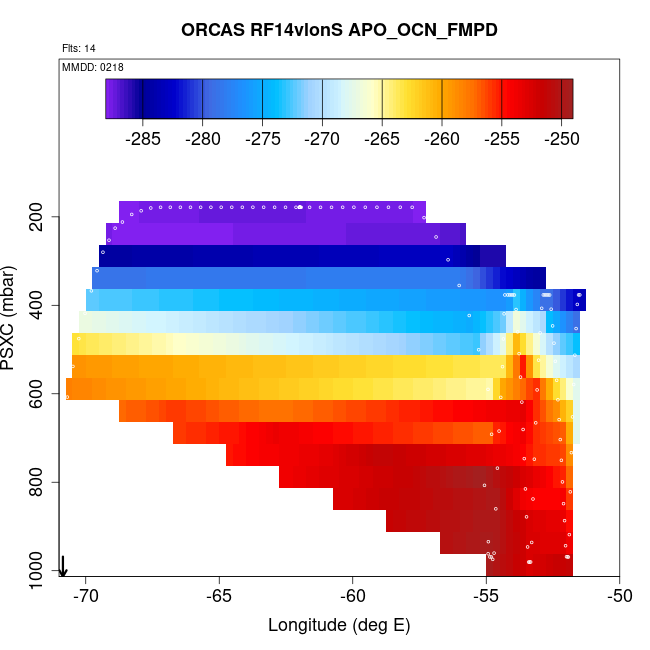 ORCAS RF14vlonS APO_OCN_FMPD

Flts: 14

MMDD: 0218

-285 -280 -275 -270 -265 -260 -255 -250

PSXC (mbar)

200
400
600
800
1000

-70 -65 -60 -55 -50

Longitude (deg E)